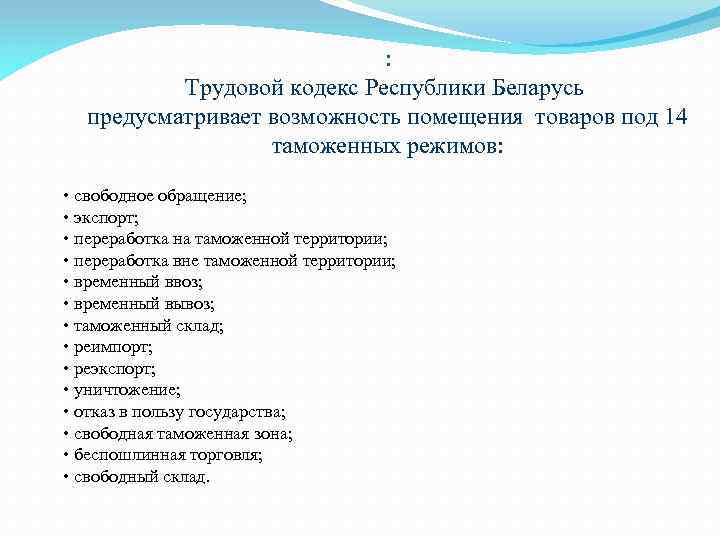 :
Трудовой кодекс Республики Беларусь предусматривает возможность помещения товаров под 14 таможенных режимов:

• свободное обращение;
• экспорт;
• переработка на таможенной территории;
• переработка вне таможенной территории;
• временный ввоз;
• временный вывоз;
• таможенный склад;
• реимпорт;
• реэкспорт;
• уничтожение;
• отказ в пользу государства;
• свободная таможенная зона;
• беспошлинная торговля;
• свободный склад.